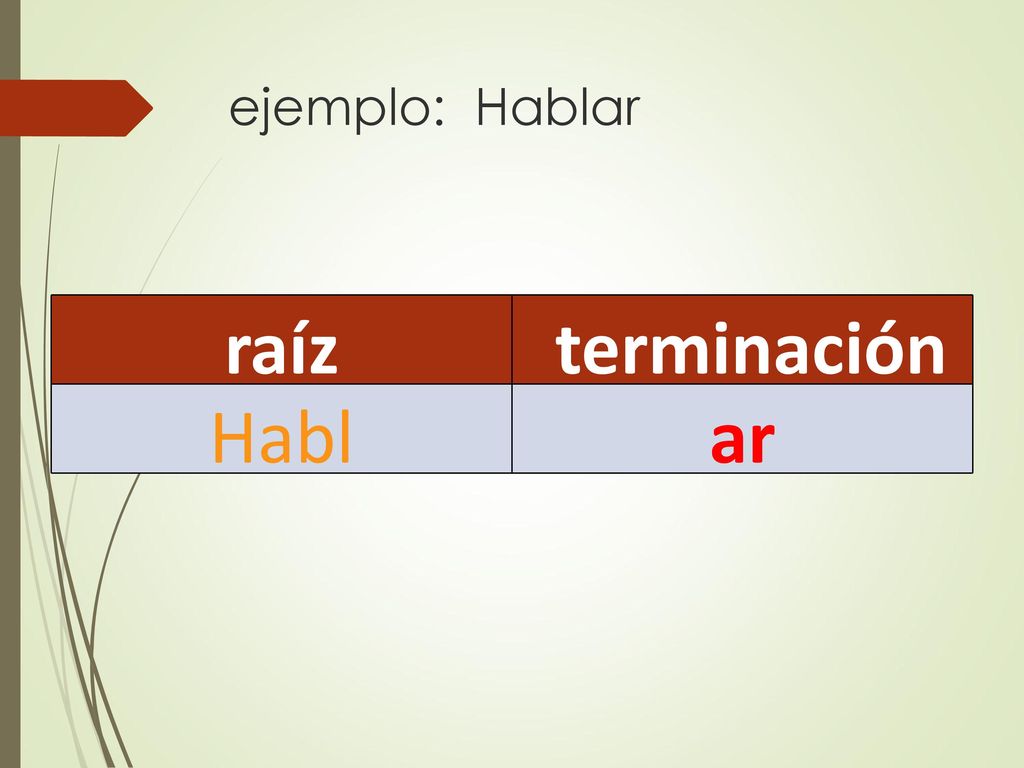 ejemplo: Hablar

| raíz | terminación |
|---|---|
| Habl | ar |